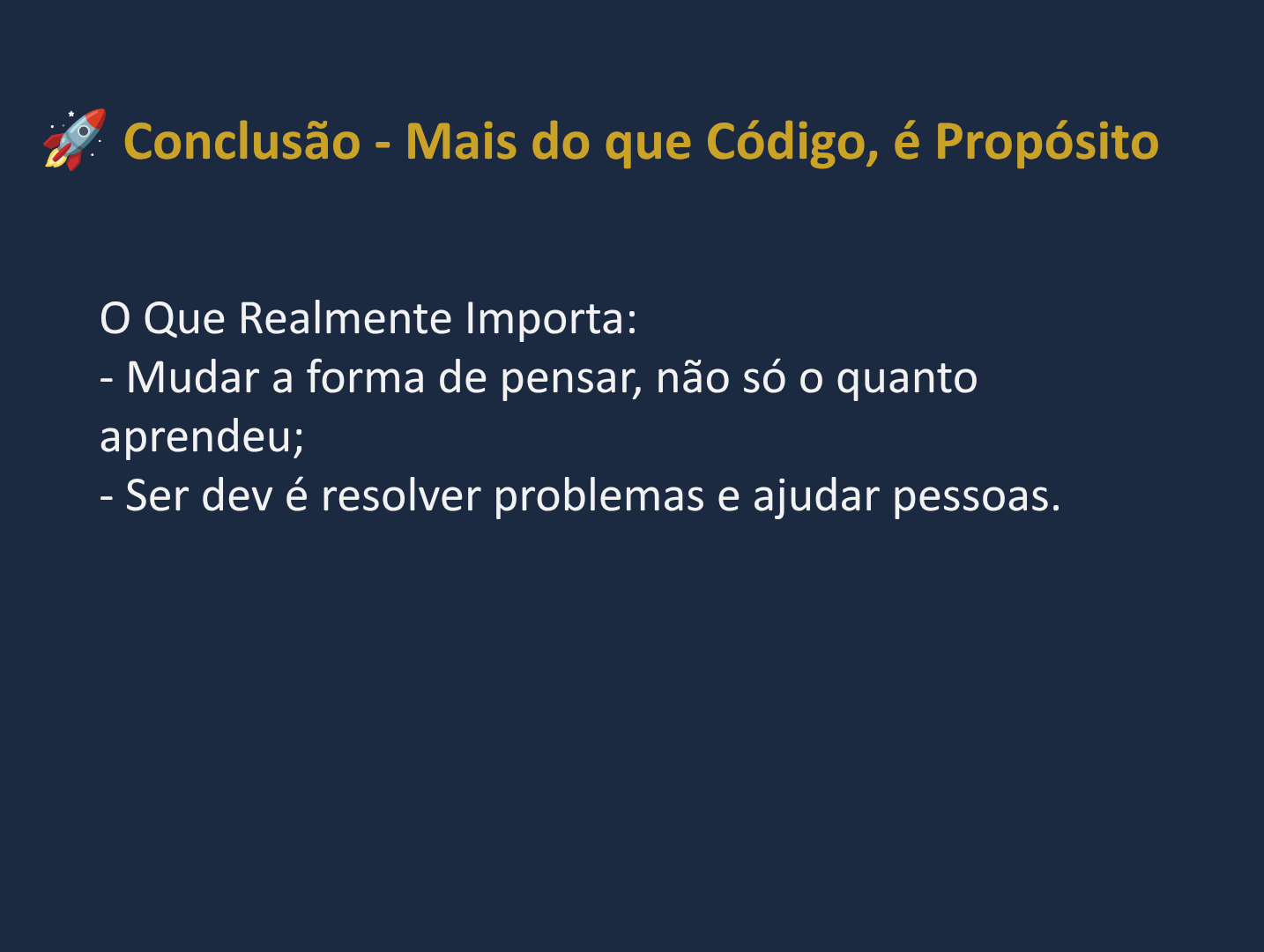 🚀 Conclusão - Mais do que Código, é Propósito

O Que Realmente Importa:
- Mudar a forma de pensar, não só o quanto aprendeu;
- Ser dev é resolver problemas e ajudar pessoas.